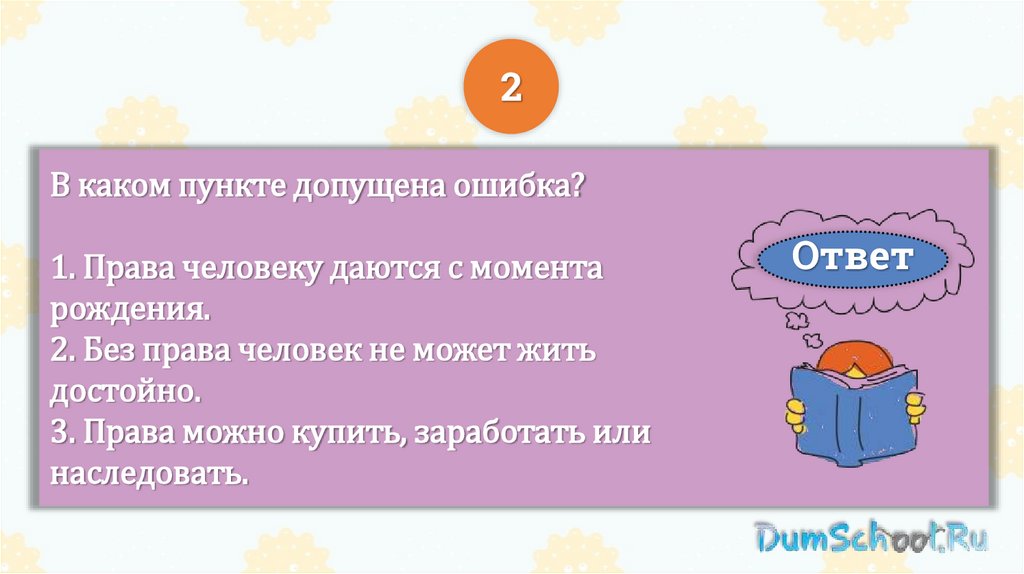 2

В каком пункте допущена ошибка?

1. Права человеку даются с момента рождения.
2. Без права человек не может жить достойно.
3. Права можно купить, заработать или наследовать.

Ответ

DumSchool.Ru